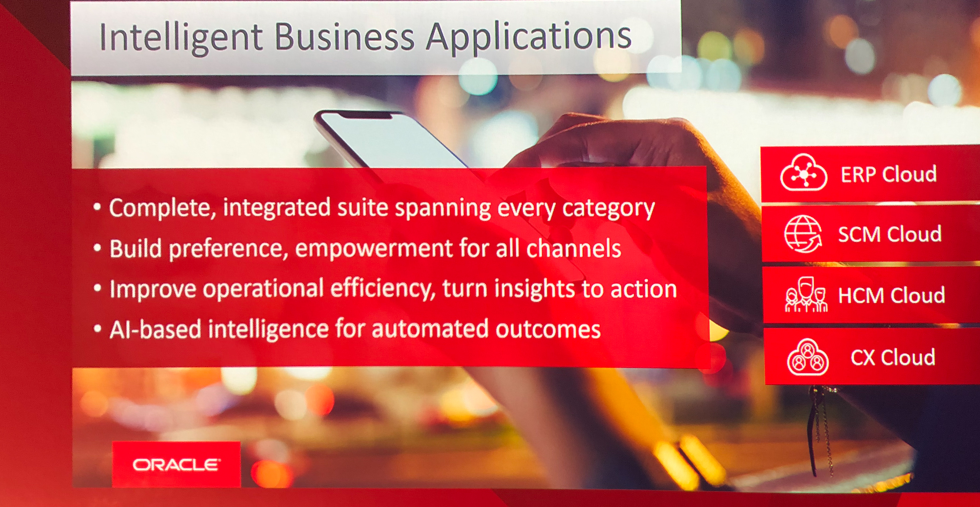 Intelligent Business Applications

• Complete, integrated suite spanning every category
• Build preference, empowerment for all channels
• Improve operational efficiency, turn insights to action
• AI-based intelligence for automated outcomes

ERP Cloud
SCM Cloud
HCM Cloud
CX Cloud

ORACLE